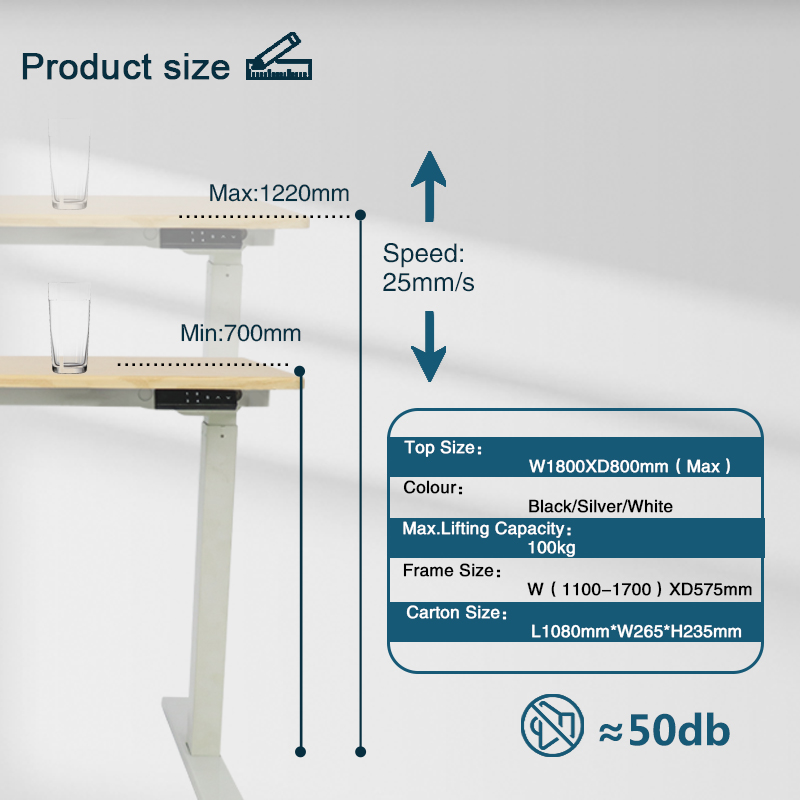 Product size

Max:1220mm

Speed:
25mm/s

Min:700mm

Top Size：
W1800XD800mm（Max）

Colour：
Black/Silver/White

Max.Lifting Capacity：
100kg

Frame Size：
W（1100–1700）XD575mm

Carton Size：
L1080mm*W265*H235mm

≈50db